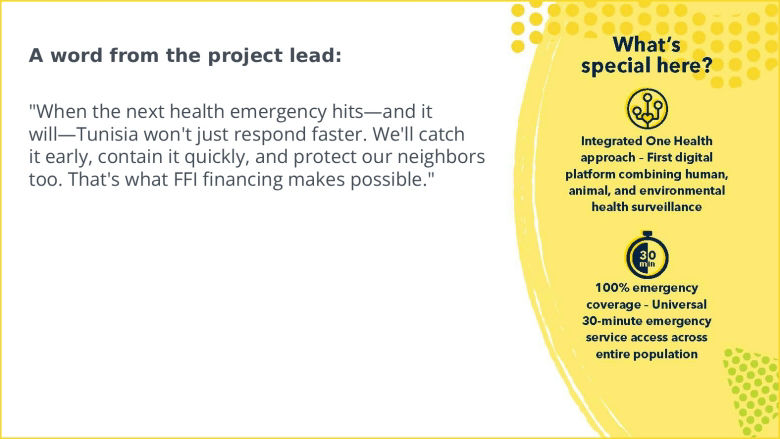 A word from the project lead:

"When the next health emergency hits—and it will—Tunisia won't just respond faster. We'll catch it early, contain it quickly, and protect our neighbors too. That's what FFI financing makes possible."

What's special here?

Integrated One Health approach - First digital platform combining human, animal, and environmental health surveillance

30 min

100% emergency coverage - Universal 30-minute emergency service access across entire population